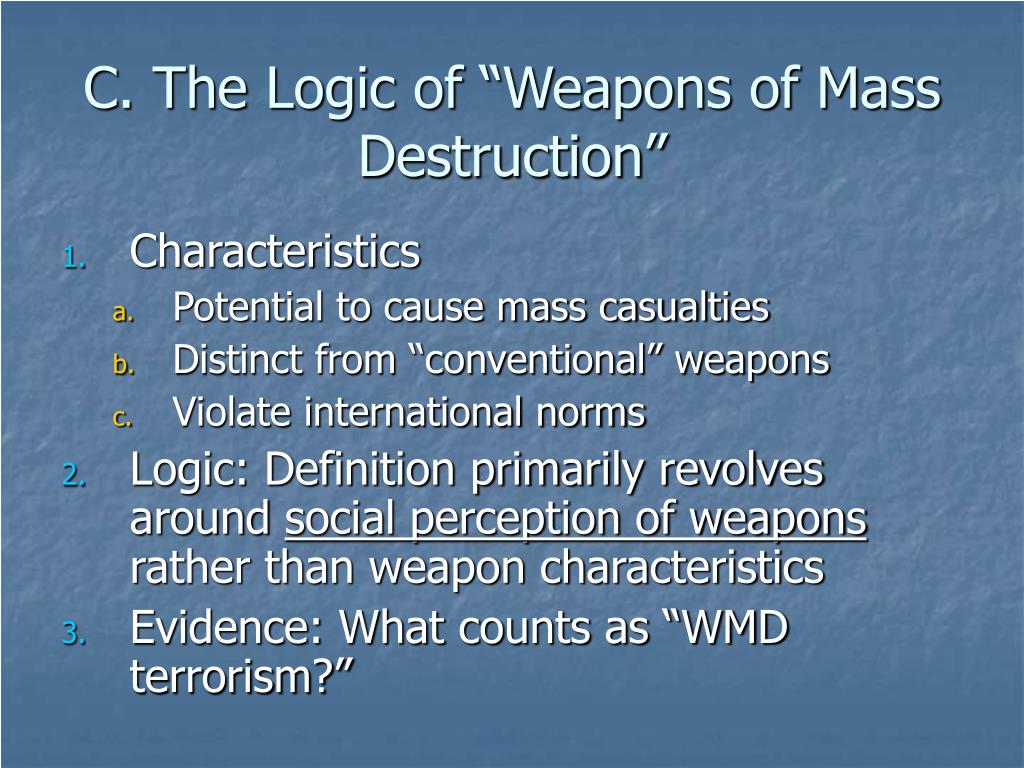 C. The Logic of “Weapons of Mass Destruction”

1. Characteristics
a. Potential to cause mass casualties
b. Distinct from “conventional” weapons
c. Violate international norms
2. Logic: Definition primarily revolves around social perception of weapons rather than weapon characteristics
3. Evidence: What counts as “WMD terrorism?”